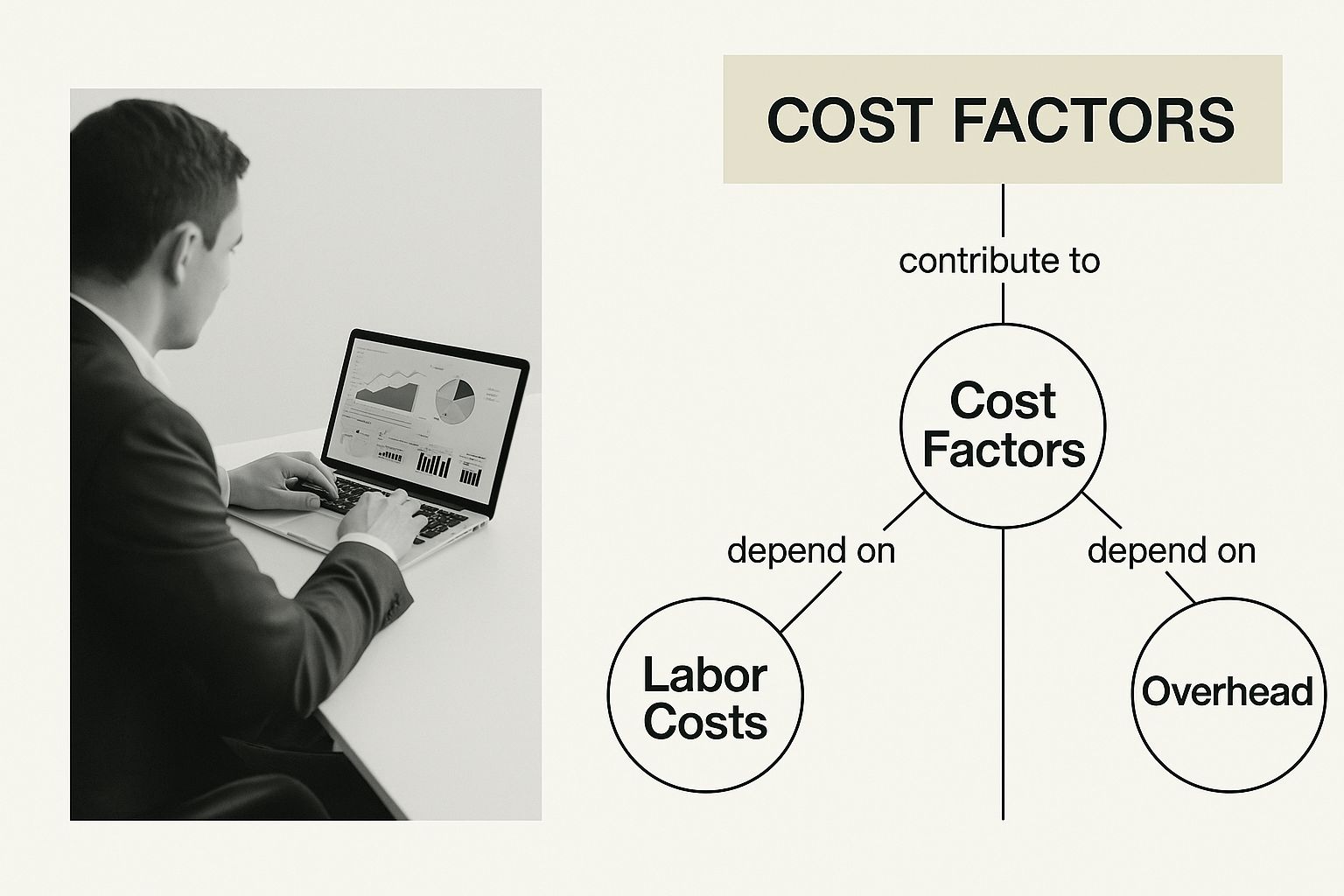 COST FACTORS

contribute to

Cost Factors

depend on

depend on

Labor Costs

Overhead